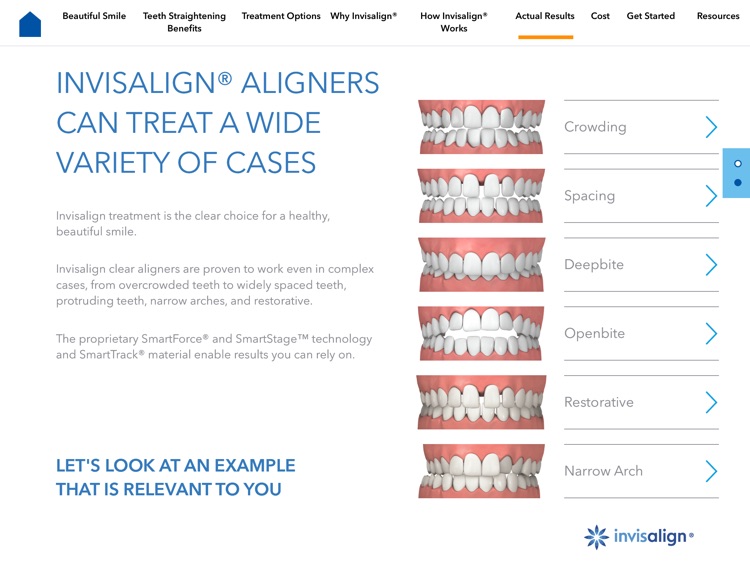 Beautiful Smile Teeth Straightening Benefits Treatment Options Why Invisalign® How Invisalign® Works Actual Results Cost Get Started Resources

INVISALIGN® ALIGNERS CAN TREAT A WIDE VARIETY OF CASES

Invisalign treatment is the clear choice for a healthy, beautiful smile.

Invisalign clear aligners are proven to work even in complex cases, from overcrowded teeth to widely spaced teeth, protruding teeth, narrow arches, and restorative.

The proprietary SmartForce® and SmartStage™ technology and SmartTrack® material enable results you can rely on.

LET'S LOOK AT AN EXAMPLE THAT IS RELEVANT TO YOU

Crowding

Spacing

Deepbite

Openbite

Restorative

Narrow Arch

invisalign®